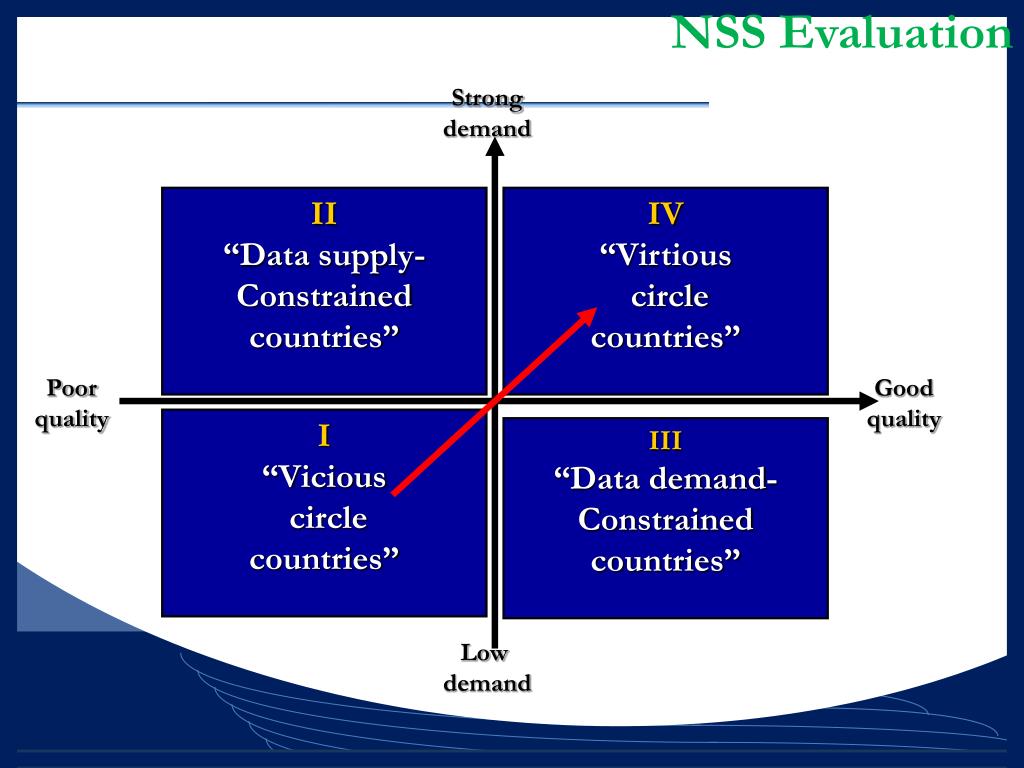 NSS Evaluation

Strong demand

II
“Data supply-Constrained countries”

IV
“Virtious circle countries”

Poor quality

Good quality

I
“Vicious circle countries”

III
“Data demand-Constrained countries”

Low demand